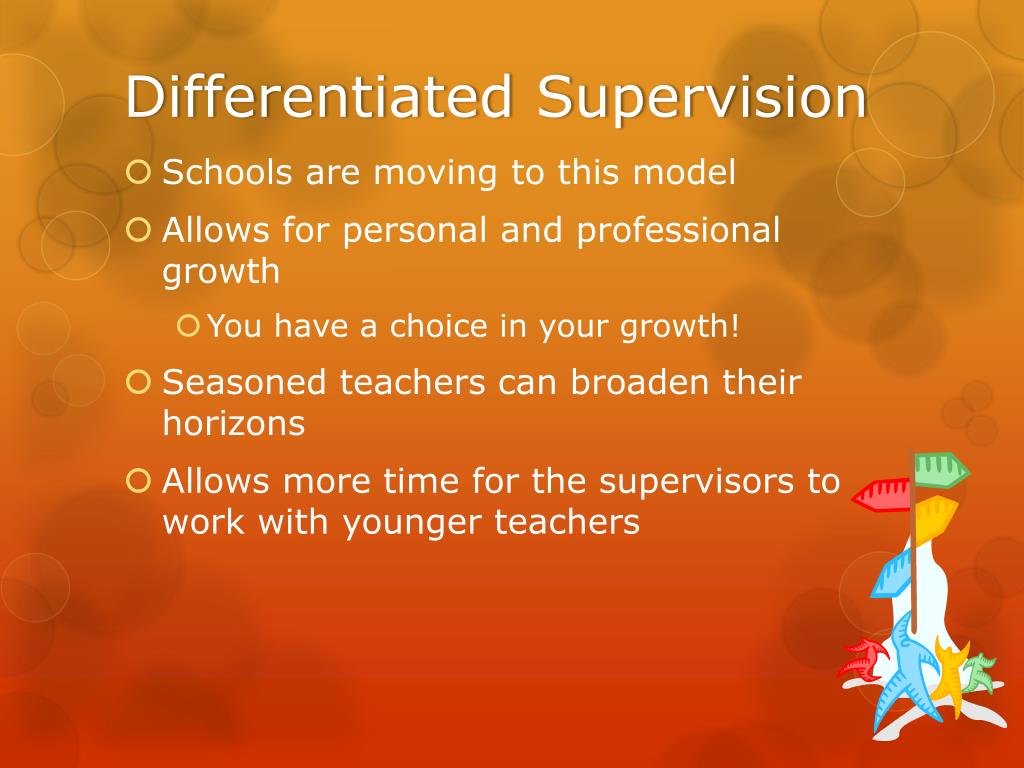 Differentiated Supervision

Schools are moving to this model

Allows for personal and professional growth

You have a choice in your growth!

Seasoned teachers can broaden their horizons

Allows more time for the supervisors to work with younger teachers